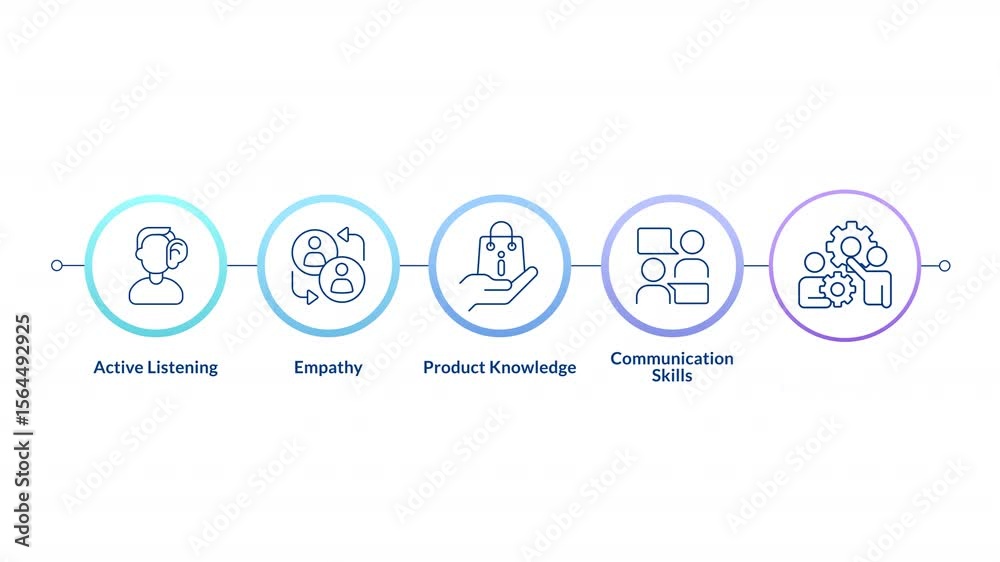 Active Listening

Empathy

Product Knowledge

Communication Skills

Adobe Stock | #1564492925